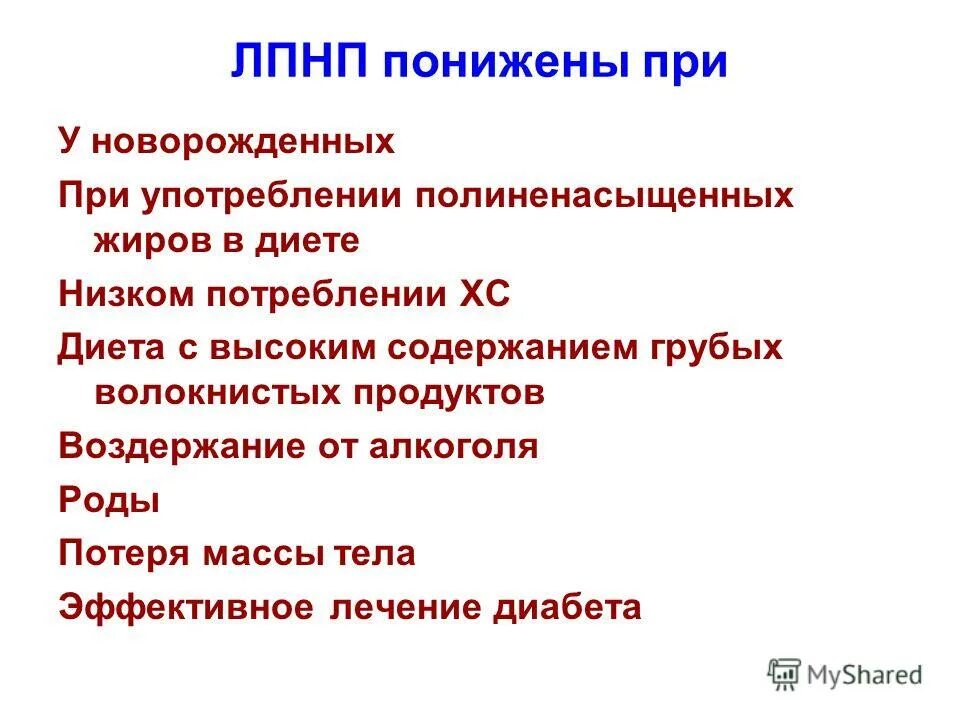 ЛПНП понижены при

У новорожденных

При употреблении полиненасыщенных жиров в диете

Низком потреблении ХС

Диета с высоким содержанием грубых волокнистых продуктов

Воздержание от алкоголя

Роды

Потеря массы тела

Эффективное лечение диабета

MyShared